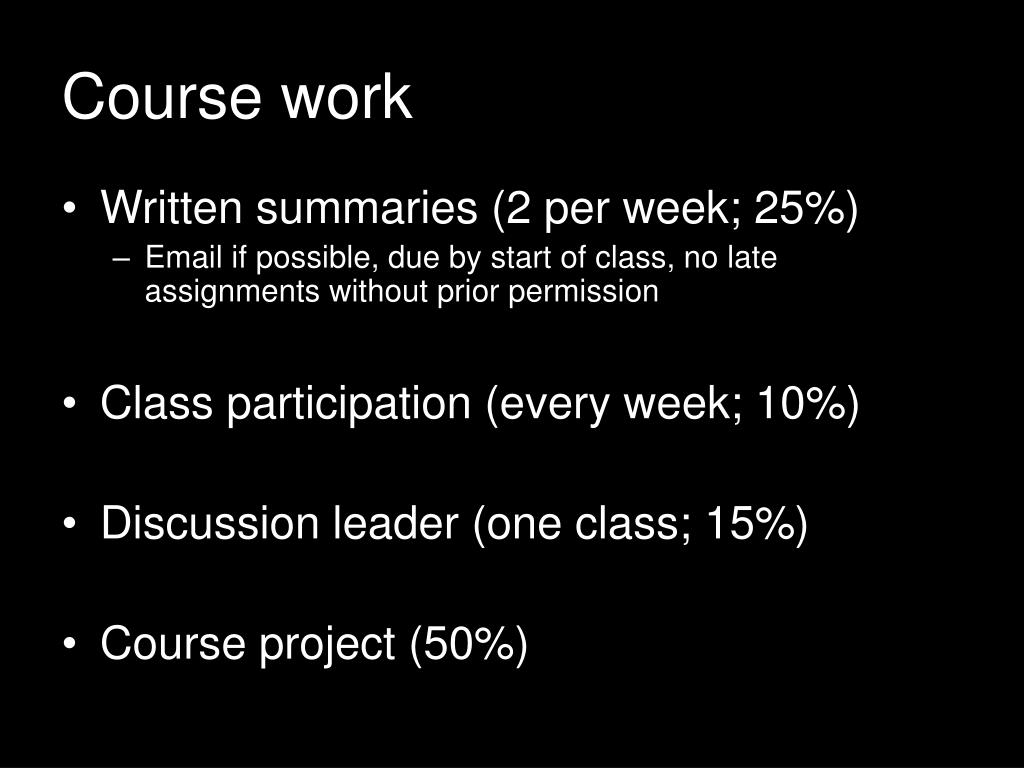 Course work

• Written summaries (2 per week; 25%)
– Email if possible, due by start of class, no late assignments without prior permission

• Class participation (every week; 10%)

• Discussion leader (one class; 15%)

• Course project (50%)